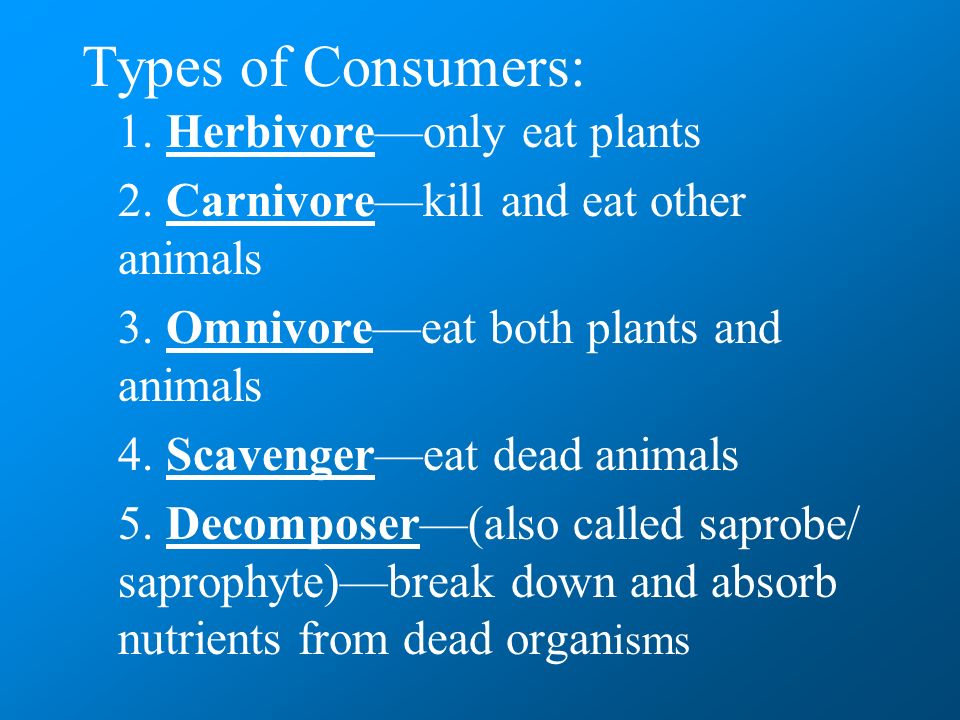 Types of Consumers:

1. Herbivore—only eat plants

2. Carnivore—kill and eat other animals

3. Omnivore—eat both plants and animals

4. Scavenger—eat dead animals

5. Decomposer—(also called saprobe/ saprophyte)—break down and absorb nutrients from dead organisms